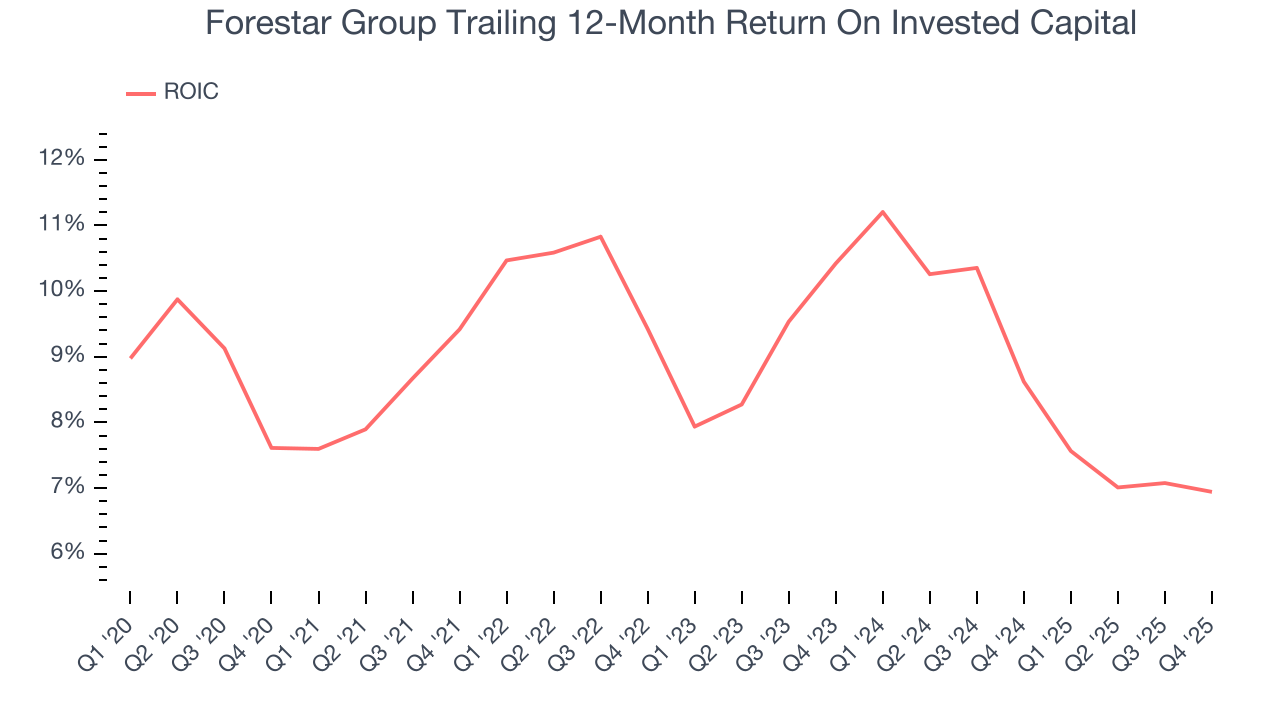 Forestar Group Trailing 12-Month Return On Invested Capital

ROIC

12%
11%
10%
9%
8%
7%
6%

Q1 '20
Q2 '20
Q3 '20
Q4 '20
Q1 '21
Q2 '21
Q3 '21
Q4 '21
Q1 '22
Q2 '22
Q3 '22
Q4 '22
Q1 '23
Q2 '23
Q3 '23
Q4 '23
Q1 '24
Q2 '24
Q3 '24
Q4 '24
Q1 '25
Q2 '25
Q3 '25
Q4 '25